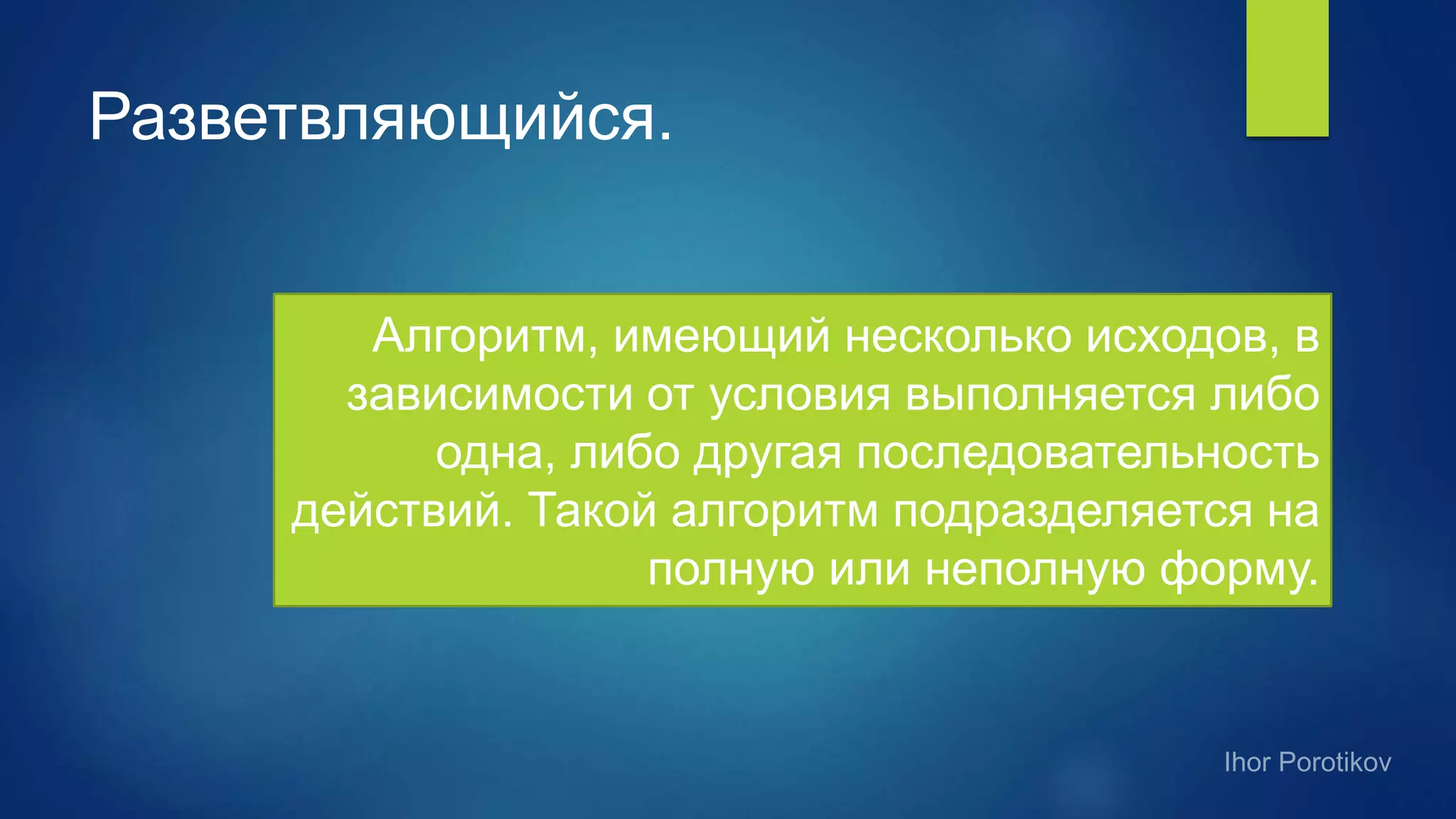 Разветвляющийся.

Алгоритм, имеющий несколько исходов, в зависимости от условия выполняется либо одна, либо другая последовательность действий. Такой алгоритм подразделяется на полную или неполную форму.

Ihor Porotikov